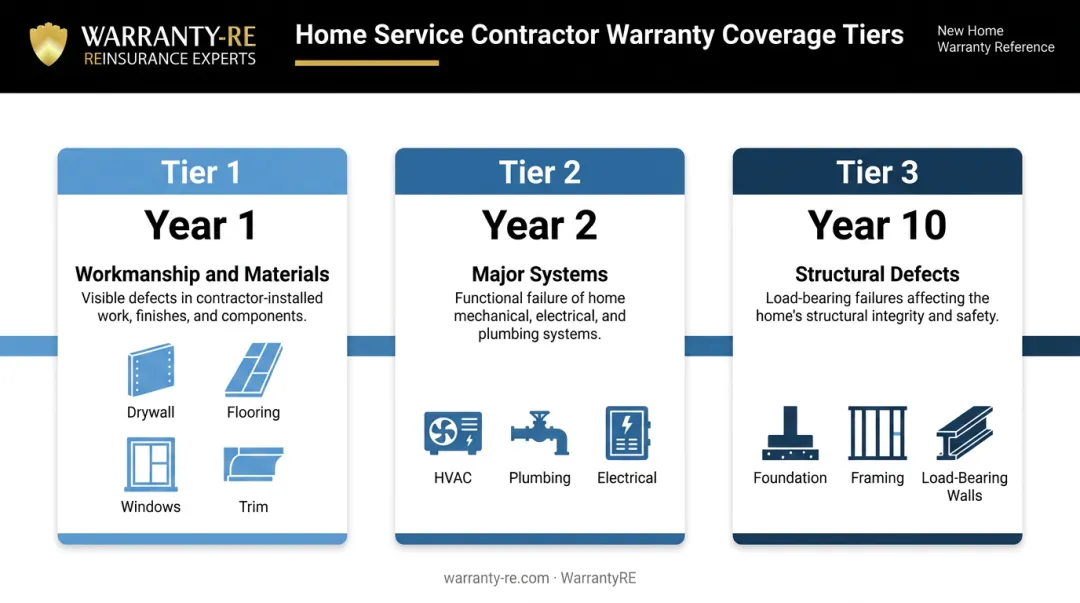 WARRANTY-RE
REINSURANCE EXPERTS

Home Service Contractor Warranty Coverage Tiers

New Home Warranty Reference

Tier 1
Year 1
Workmanship and Materials
Visible defects in contractor-installed work, finishes, and components.
Drywall
Flooring
Windows
Trim

Tier 2
Year 2
Major Systems
Functional failure of home mechanical, electrical, and plumbing systems.
HVAC
Plumbing
Electrical

Tier 3
Year 10
Structural Defects
Load-bearing failures affecting the home's structural integrity and safety.
Foundation
Framing
Load-Bearing Walls

warranty-re.com · WarrantyRE